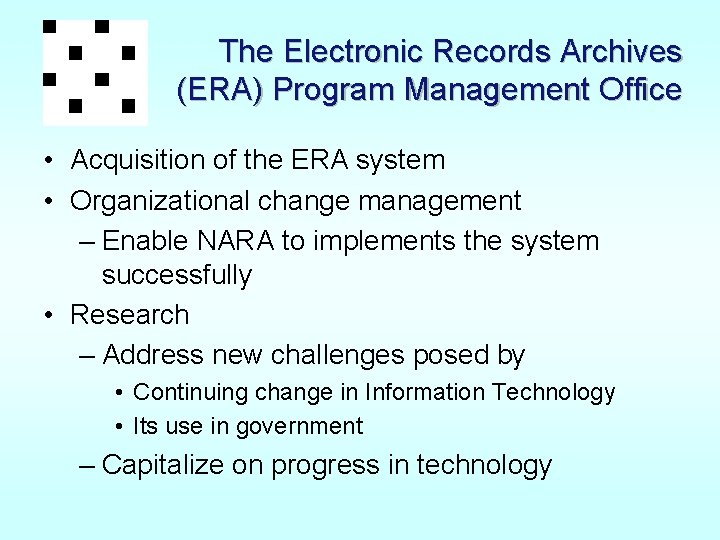 The Electronic Records Archives (ERA) Program Management Office

• Acquisition of the ERA system
• Organizational change management
– Enable NARA to implements the system successfully
• Research
– Address new challenges posed by
• Continuing change in Information Technology
• Its use in government
– Capitalize on progress in technology